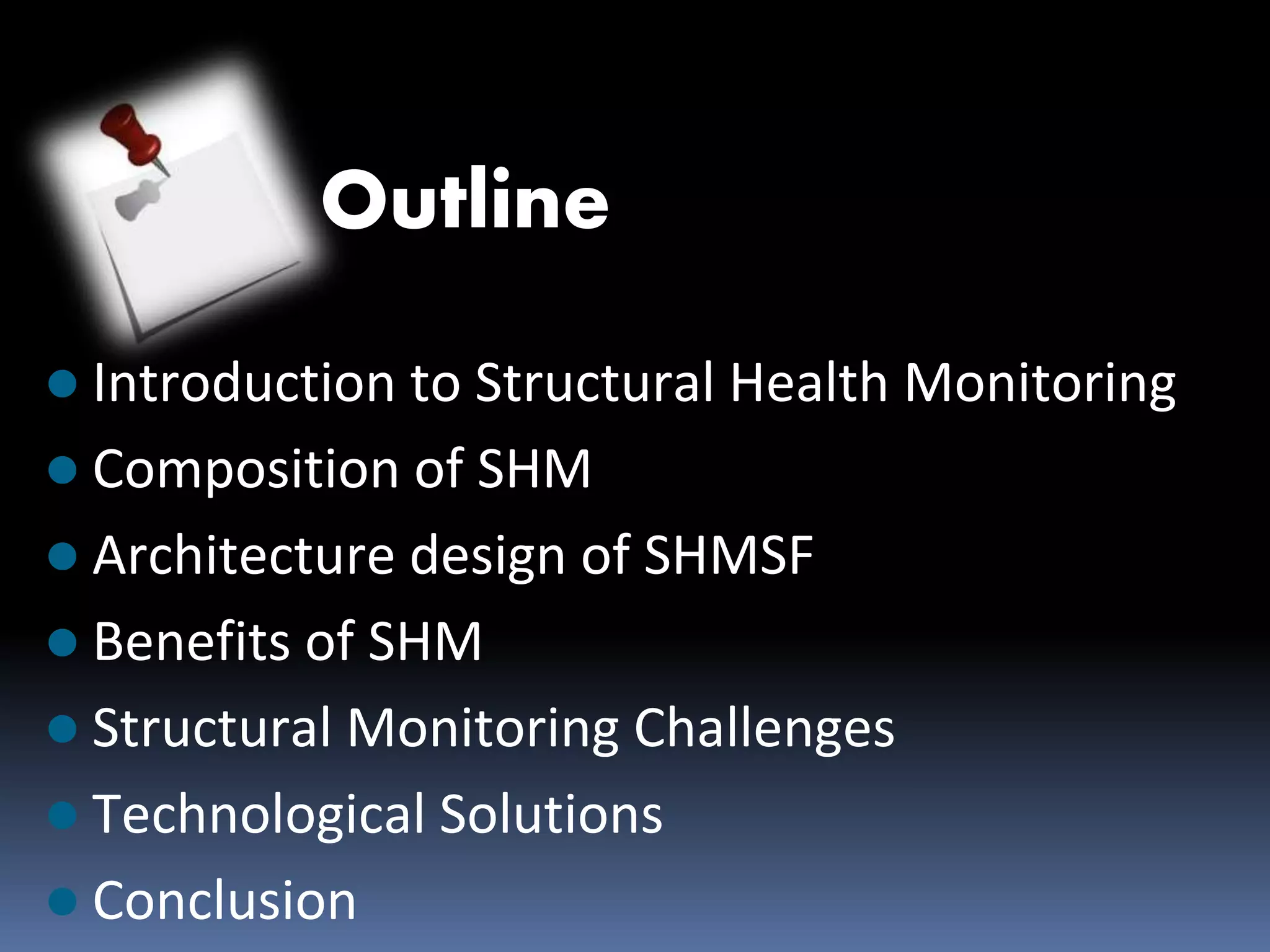 Outline

- Introduction to Structural Health Monitoring
- Composition of SHM
- Architecture design of SHMSF
- Benefits of SHM
- Structural Monitoring Challenges
- Technological Solutions
- Conclusion